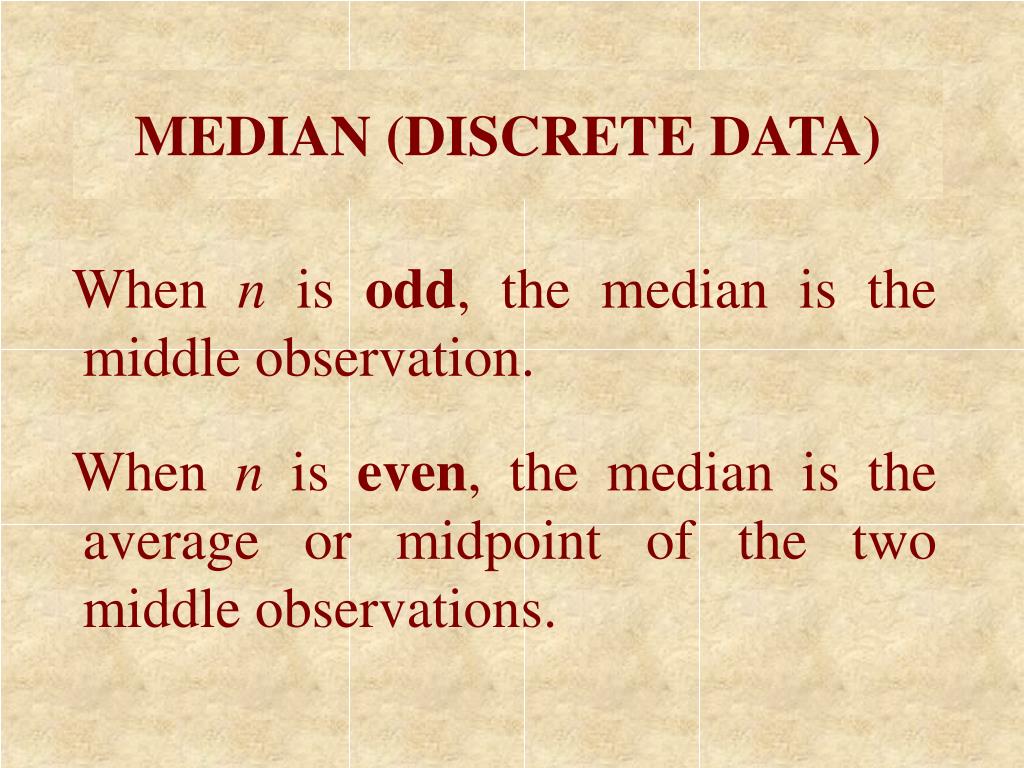 MEDIAN (DISCRETE DATA)

When $n$ is odd, the median is the middle observation.

When $n$ is even, the median is the average or midpoint of the two middle observations.